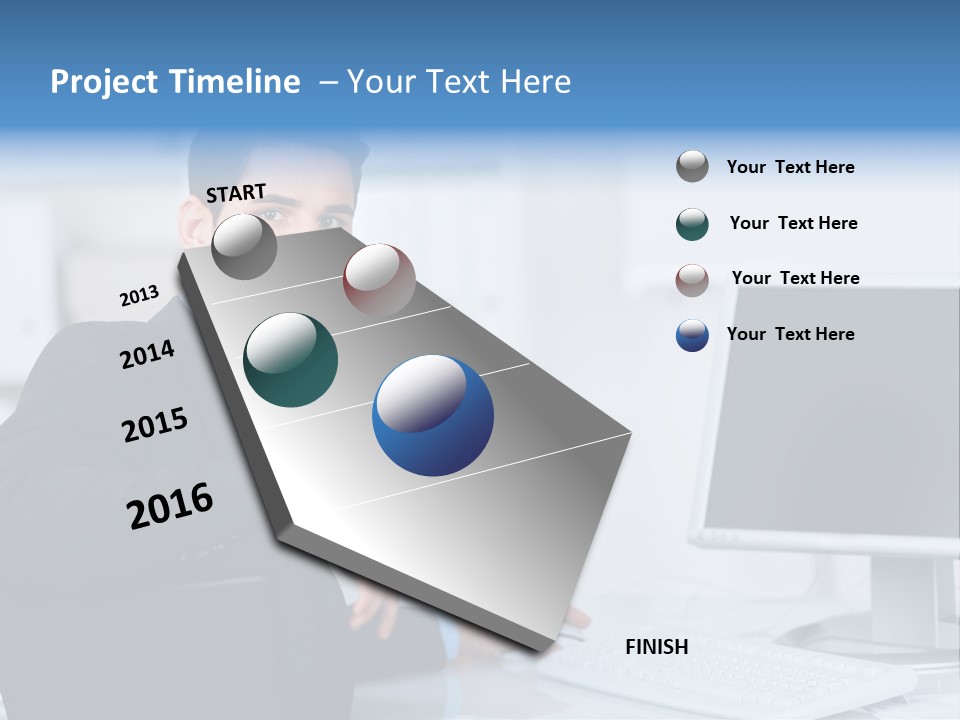 Project Timeline – Your Text Here

START

2013

2014

2015

2016

FINISH

Your Text Here

Your Text Here

Your Text Here

Your Text Here